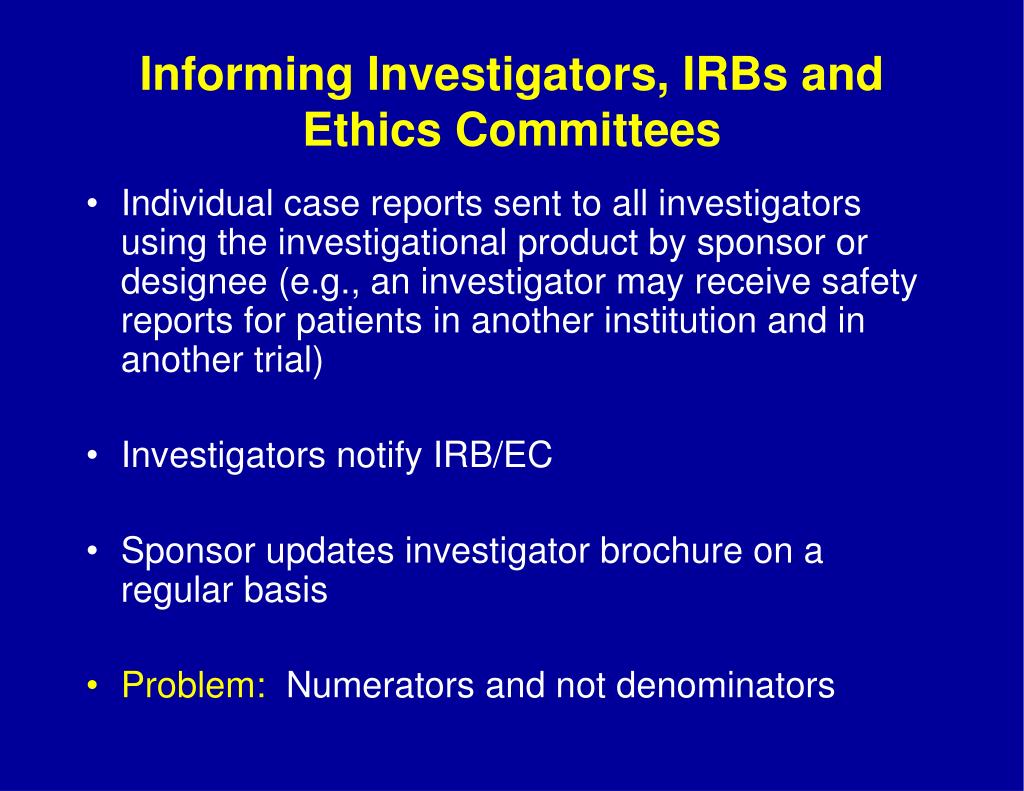 Informing Investigators, IRBs and Ethics Committees

• Individual case reports sent to all investigators using the investigational product by sponsor or designee (e.g., an investigator may receive safety reports for patients in another institution and in another trial)

• Investigators notify IRB/EC

• Sponsor updates investigator brochure on a regular basis

• Problem: Numerators and not denominators